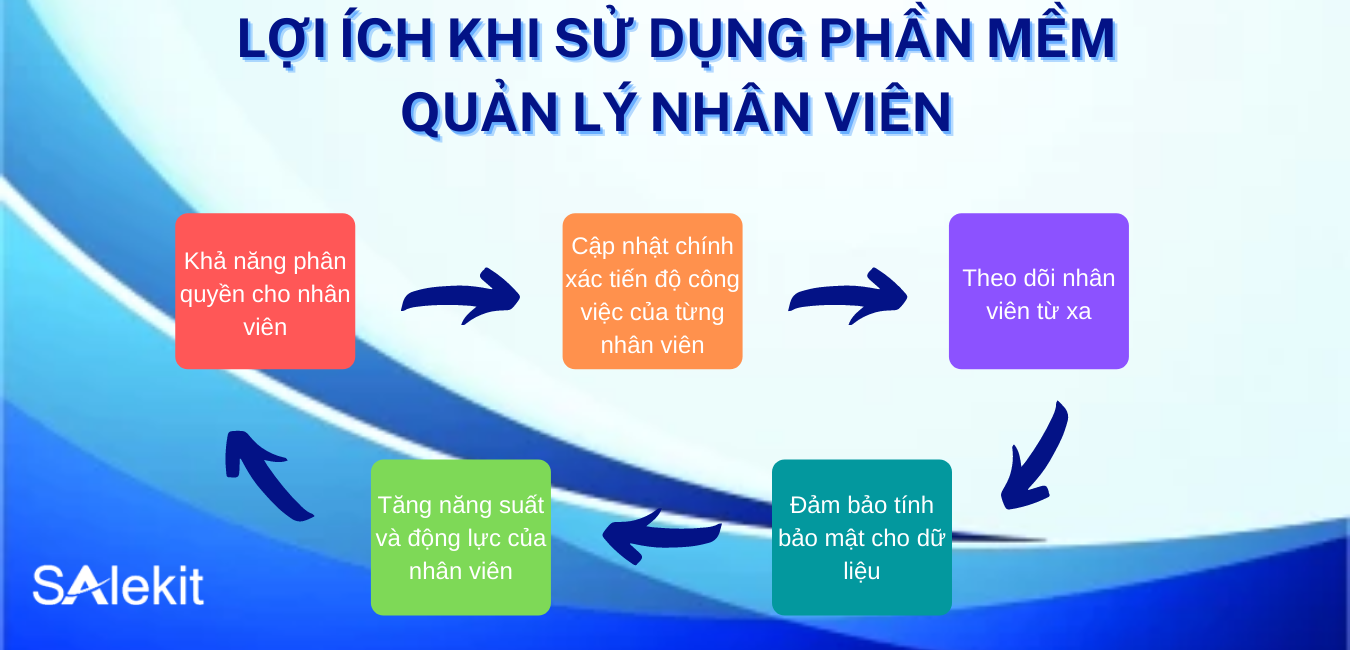 LỢI ÍCH KHI SỬ DỤNG PHẦN MỀM QUẢN LÝ NHÂN VIÊN

Khả năng phân quyền cho nhân viên

Cập nhật chính xác tiến độ công việc của từng nhân viên

Theo dõi nhân viên từ xa

Đảm bảo tính bảo mật cho dữ liệu

Tăng năng suất và động lực của nhân viên

SAlekit